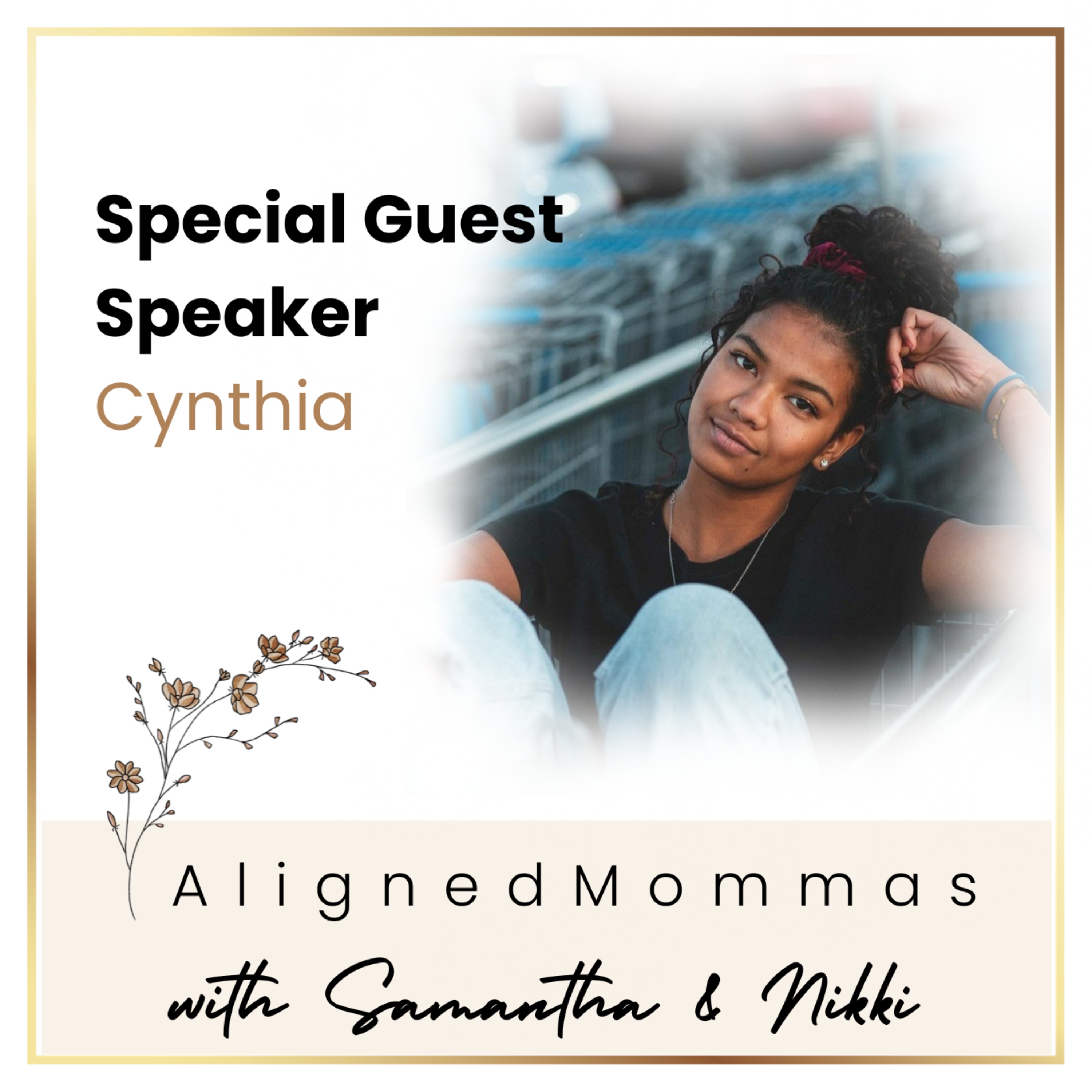 Special Guest Speaker
Cynthia

AlignedMommas
with Samantha & Nikki